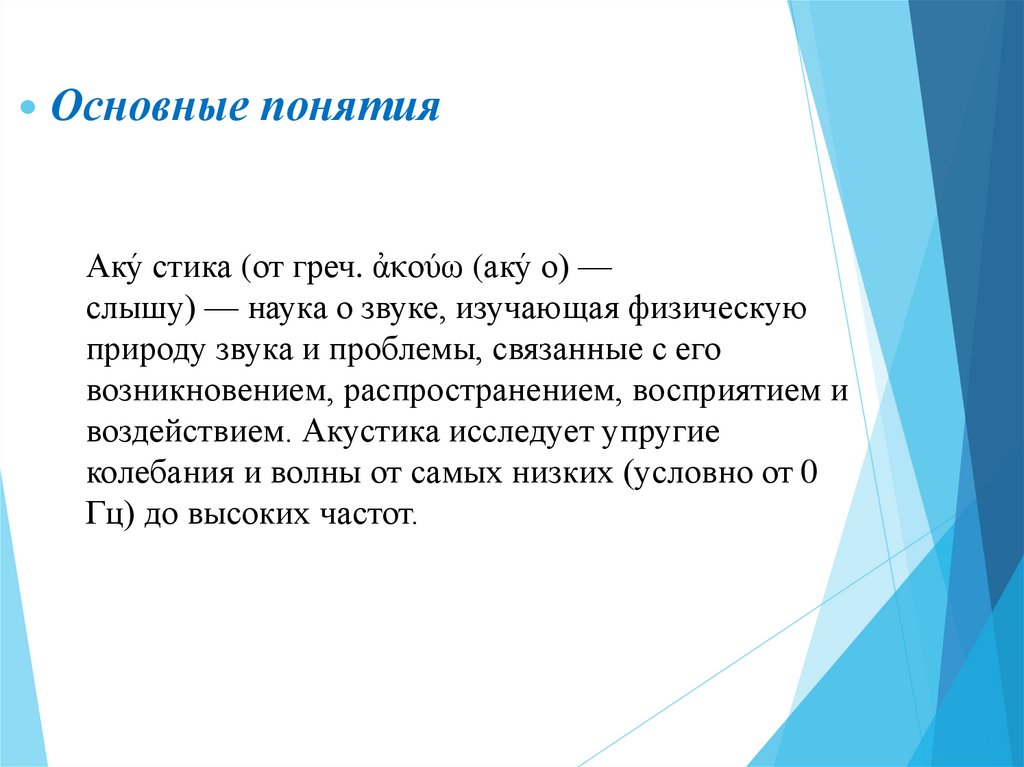 Основные понятия

Аку́ стика (от греч. ἀκούω (аку́ о) — слышу) — наука о звуке, изучающая физическую природу звука и проблемы, связанные с его возникновением, распространением, восприятием и воздействием. Акустика исследует упругие колебания и волны от самых низких (условно от 0 Гц) до высоких частот.